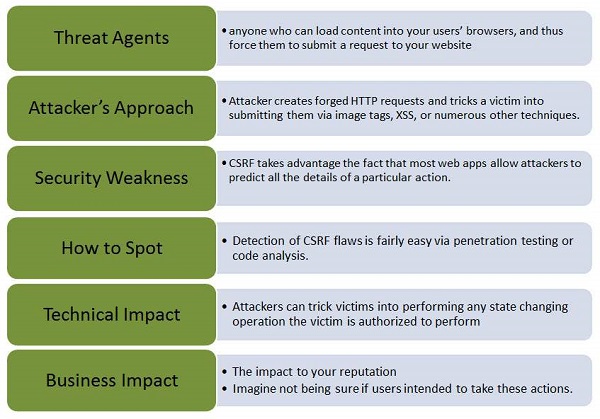 Threat Agents

• anyone who can load content into your users' browsers, and thus force them to submit a request to your website

Attacker's Approach

• Attacker creates forged HTTP requests and tricks a victim into submitting them via image tags, XSS, or numerous other techniques.

Security Weakness

• CSRF takes advantage the fact that most web apps allow attackers to predict all the details of a particular action.

How to Spot

• Detection of CSRF flaws is fairly easy via penetration testing or code analysis.

Technical Impact

• Attackers can trick victims into performing any state changing operation the victim is authorized to perform

Business Impact

• The impact to your reputation
• Imagine not being sure if users intended to take these actions.